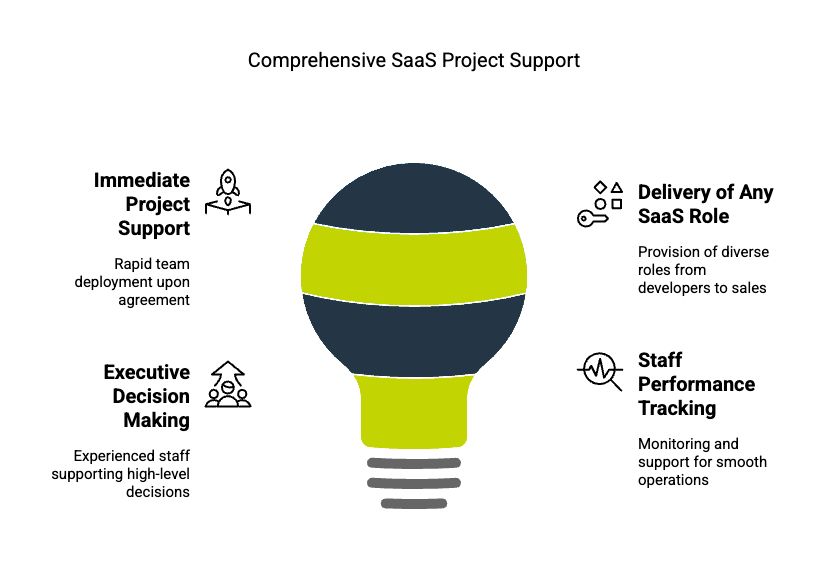 Comprehensive SaaS Project Support

Immediate Project Support

Rapid team deployment upon agreement

Executive Decision Making

Experienced staff supporting high-level decisions

Delivery of Any SaaS Role

Provision of diverse roles from developers to sales

Staff Performance Tracking

Monitoring and support for smooth operations